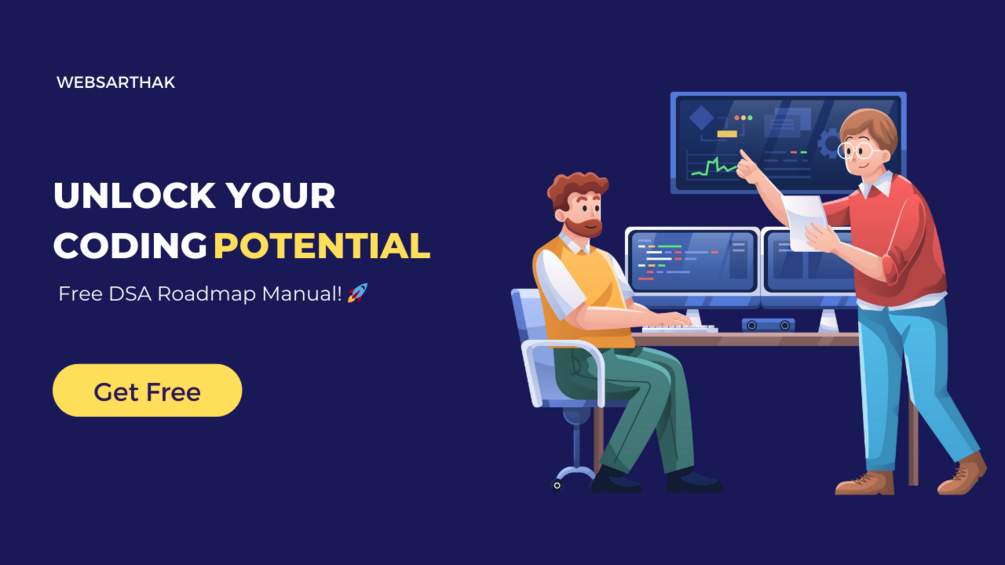 WEBSARTHAK

UNLOCK YOUR CODING POTENTIAL

Free DSA Roadmap Manual! 🚀

Get Free